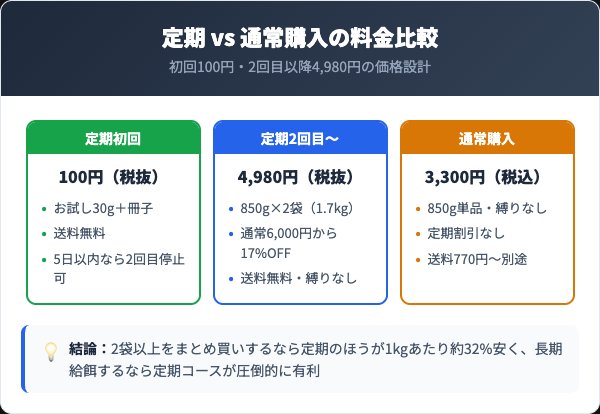 定期 vs 通常購入の料金比較

初回100円・2回目以降4,980円の価格設計

定期初回

100円（税抜）

- お試し30g＋冊子
- 送料無料
- 5日以内なら2回目停止可

定期2回目〜

4,980円（税抜）

- 850g×2袋（1.7kg）
- 通常6,000円から17%OFF
- 送料無料・縛りなし

通常購入

3,300円（税込）

- 850g単品・縛りなし
- 定期割引なし
- 送料770円〜別途

結論：2袋以上をまとめ買いするなら定期のほうが1kgあたり約32%安く、長期給餌するなら定期コースが圧倒的に有利